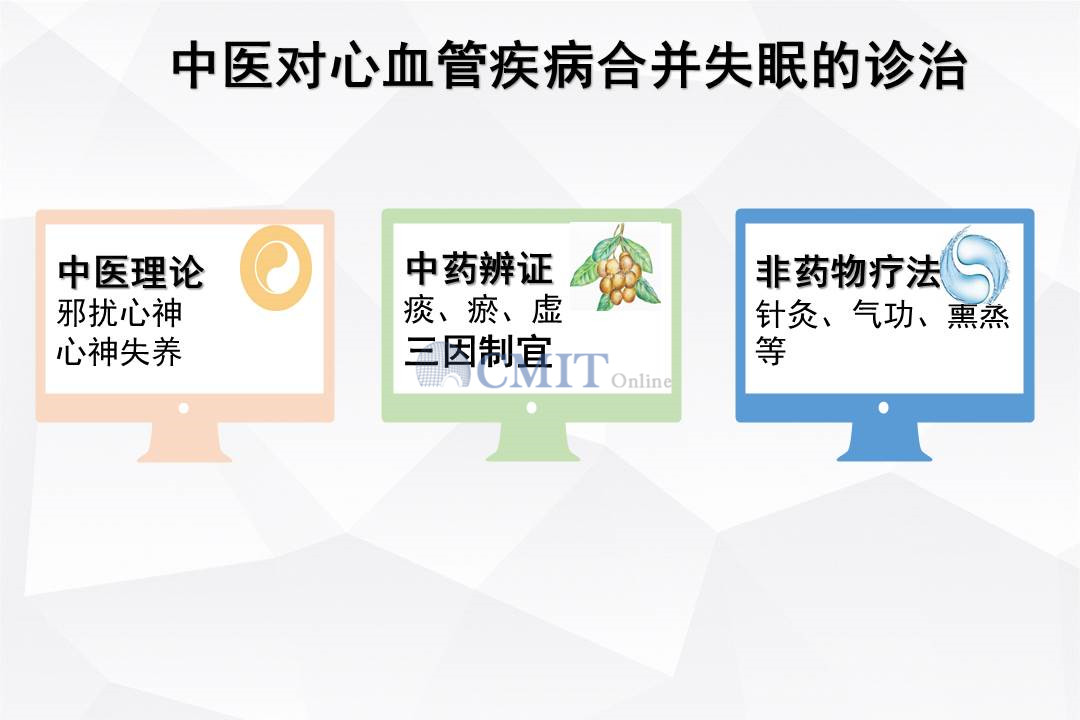 中医对心血管疾病合并失眠的诊治

中医理论
邪扰心神
心神失养

中药辨证
痰、瘀、虚
三因制宜

CMIT Online

非药物疗法
针灸、气功、熏蒸等